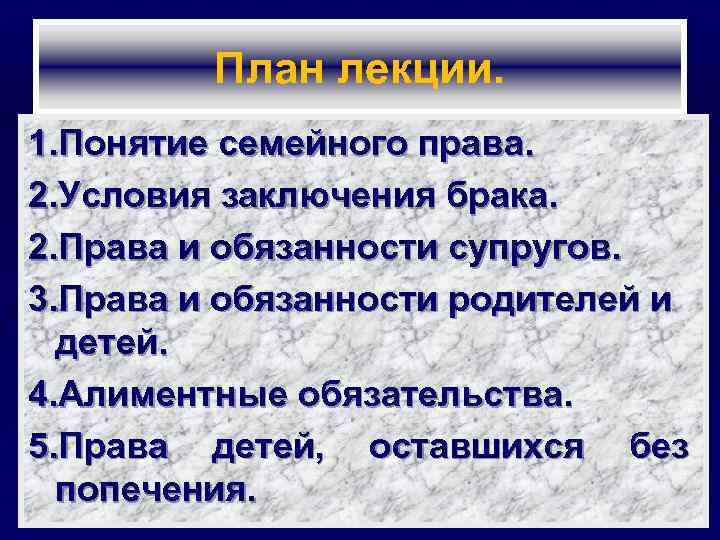 План лекции.

1.Понятие семейного права.

2.Условия заключения брака.

2.Права и обязанности супругов.

3.Права и обязанности родителей и детей.

4.Алиментные обязательства.

5.Права детей, оставшихся без попечения.